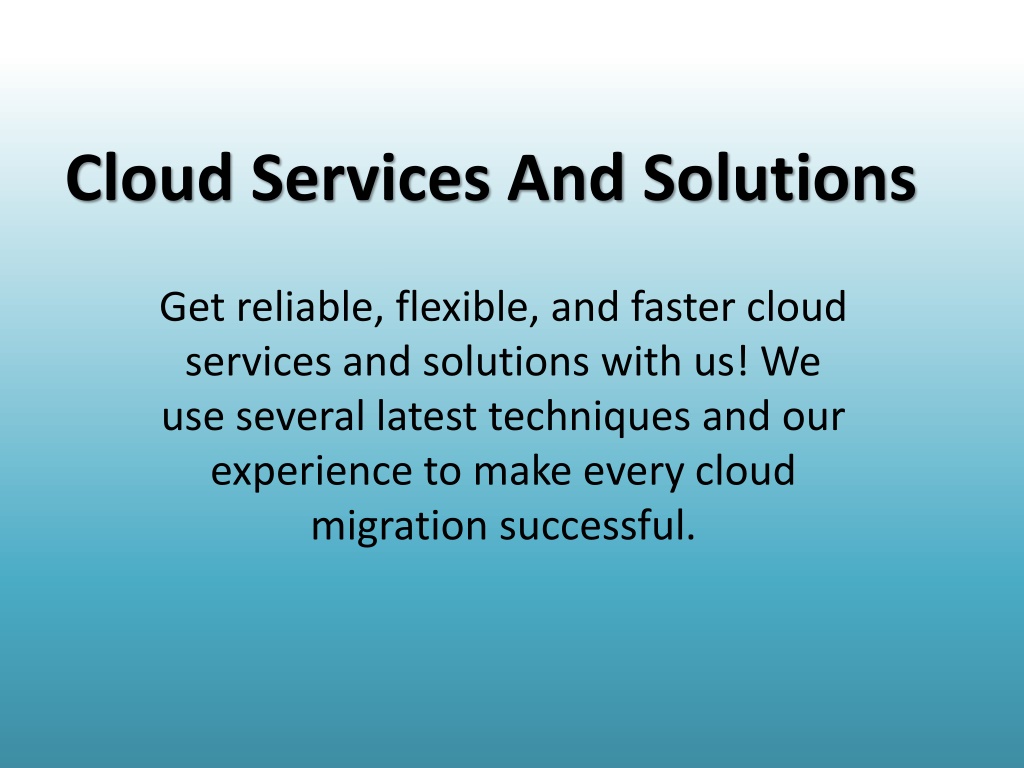 Cloud Services And Solutions

Get reliable, flexible, and faster cloud services and solutions with us! We use several latest techniques and our experience to make every cloud migration successful.